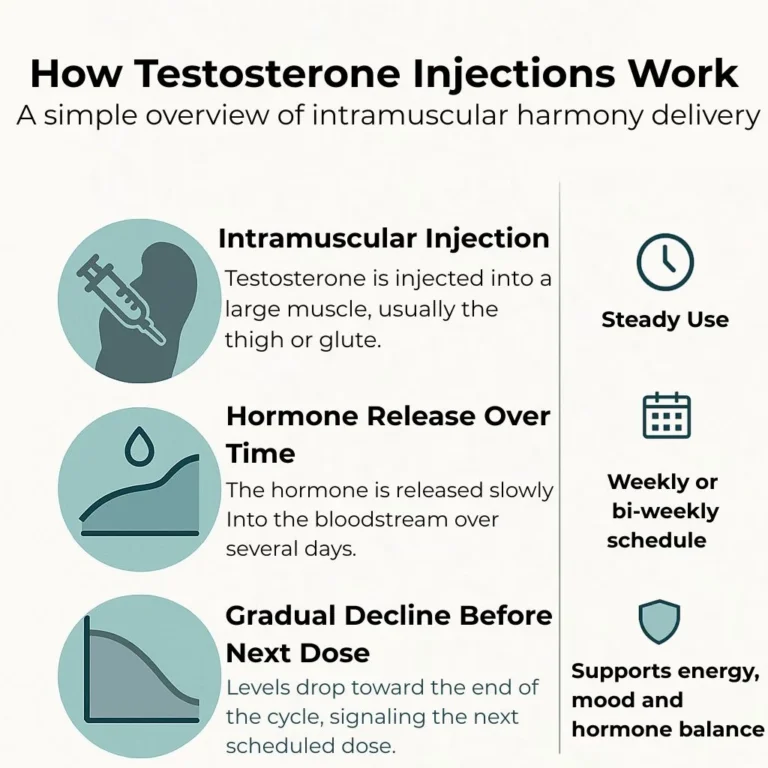 How Testosterone Injections Work

A simple overview of intramuscular harmony delivery

Intramuscular Injection

Testosterone is injected into a large muscle, usually the thigh or glute.

Hormone Release Over Time

The hormone is released slowly Into the bloodstream over several days.

Gradual Decline Before Next Dose

Levels drop toward the end of the cycle, signaling the next scheduled dose.

Steady Use

Weekly or bi-weekly schedule

Supports energy, mood and hormone balance